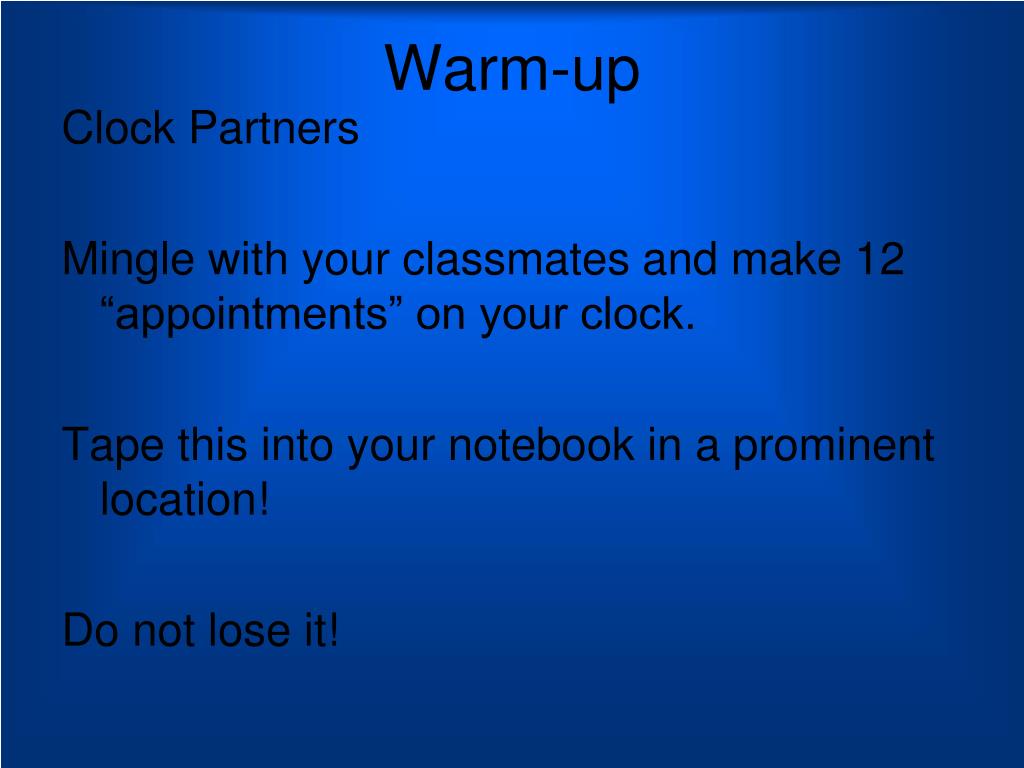 Warm-up

Clock Partners

Mingle with your classmates and make 12 “appointments” on your clock.

Tape this into your notebook in a prominent location!

Do not lose it!